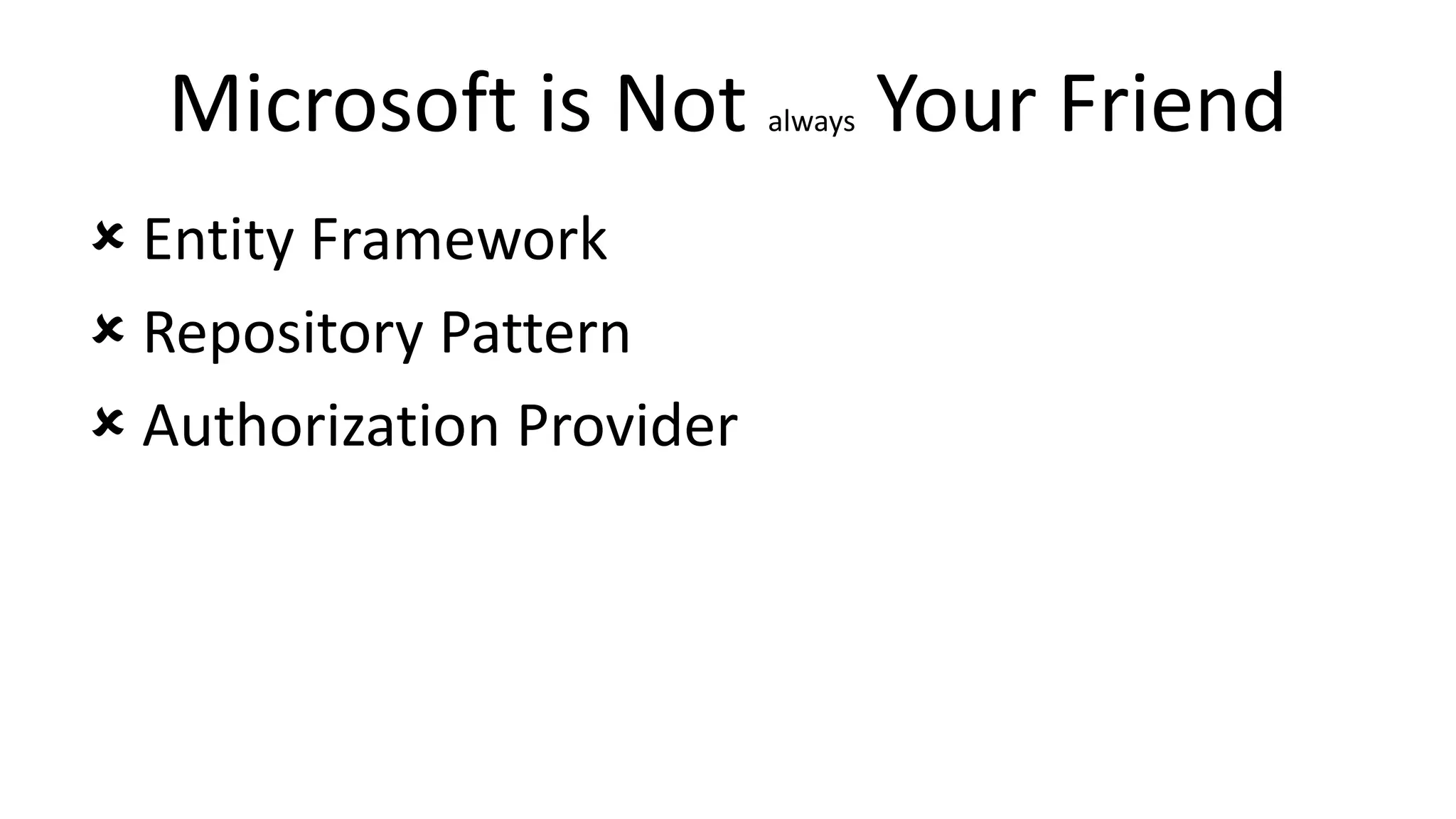 Microsoft is Not always Your Friend

✘ Entity Framework
✘ Repository Pattern
✘ Authorization Provider